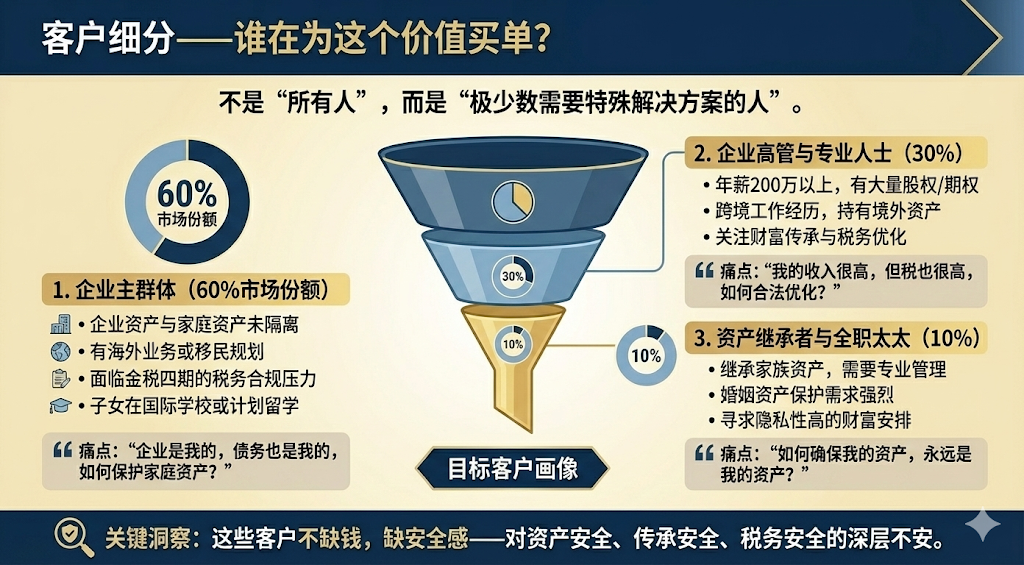 客户细分——谁在为这个价值买单?

不是“所有人”，而是“极少数需要特殊解决方案的人”。

60%
市场份额

1. 企业主群体（60%市场份额）
• 企业资产与家庭资产未隔离
• 有海外业务或移民规划
• 面临金税四期的税务合规压力
• 子女在国际学校或计划留学

痛点：“企业是我的，债务也是我的，如何保护家庭资产？”

30%

10%

目标客户画像

2. 企业高管与专业人士（30%）
• 年薪200万以上，有大量股权/期权
• 跨境工作经历，持有境外资产
• 关注财富传承与税务优化

痛点：“我的收入很高，但税也很高，如何合法优化？”

10%

3. 资产继承者与全职太太（10%）
• 继承家族资产，需要专业管理
• 婚姻资产保护需求强烈
• 寻求隐私性高的财富安排

痛点：“如何确保我的资产，永远是我的资产？”

关键洞察：这些客户不缺钱，缺安全感——对资产安全、传承安全、税务安全的深层不安。